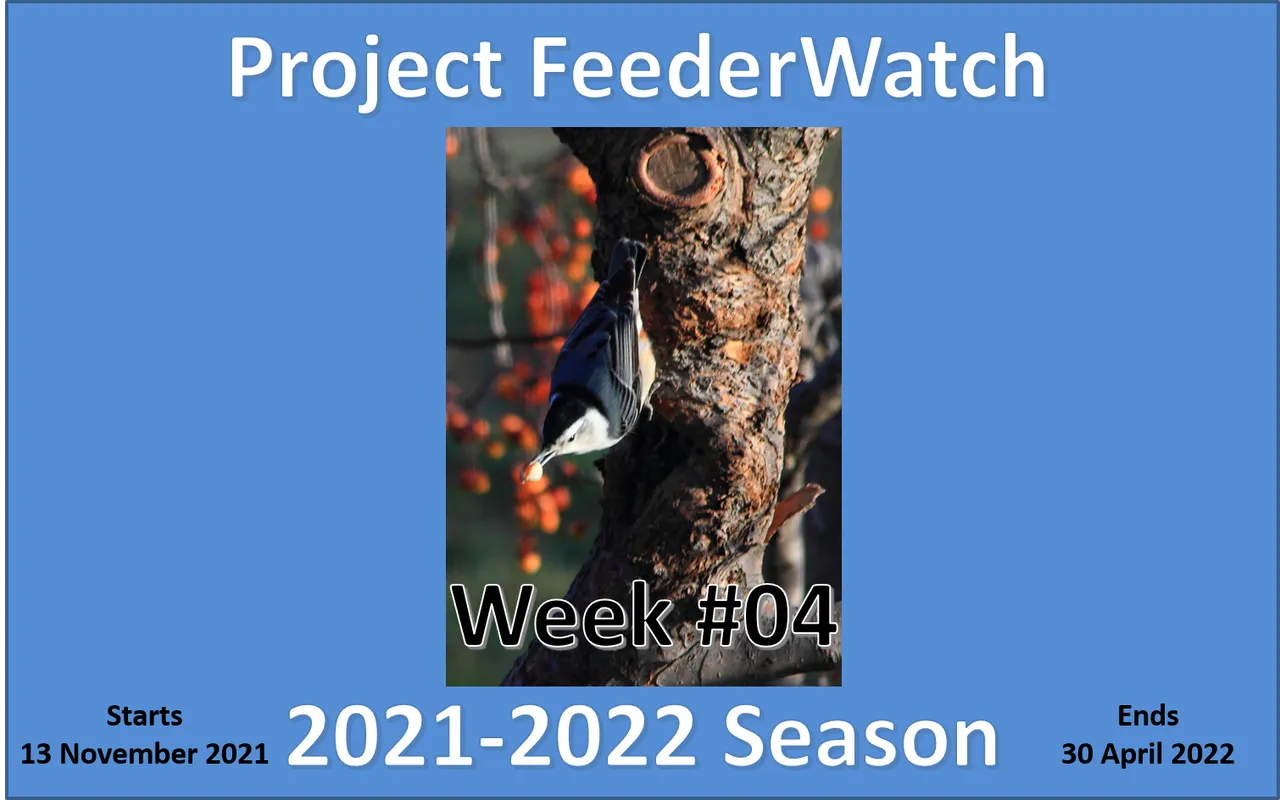 Project FeederWatch

Week #04

Starts
13 November 2021

2021-2022 Season

Ends
30 April 2022